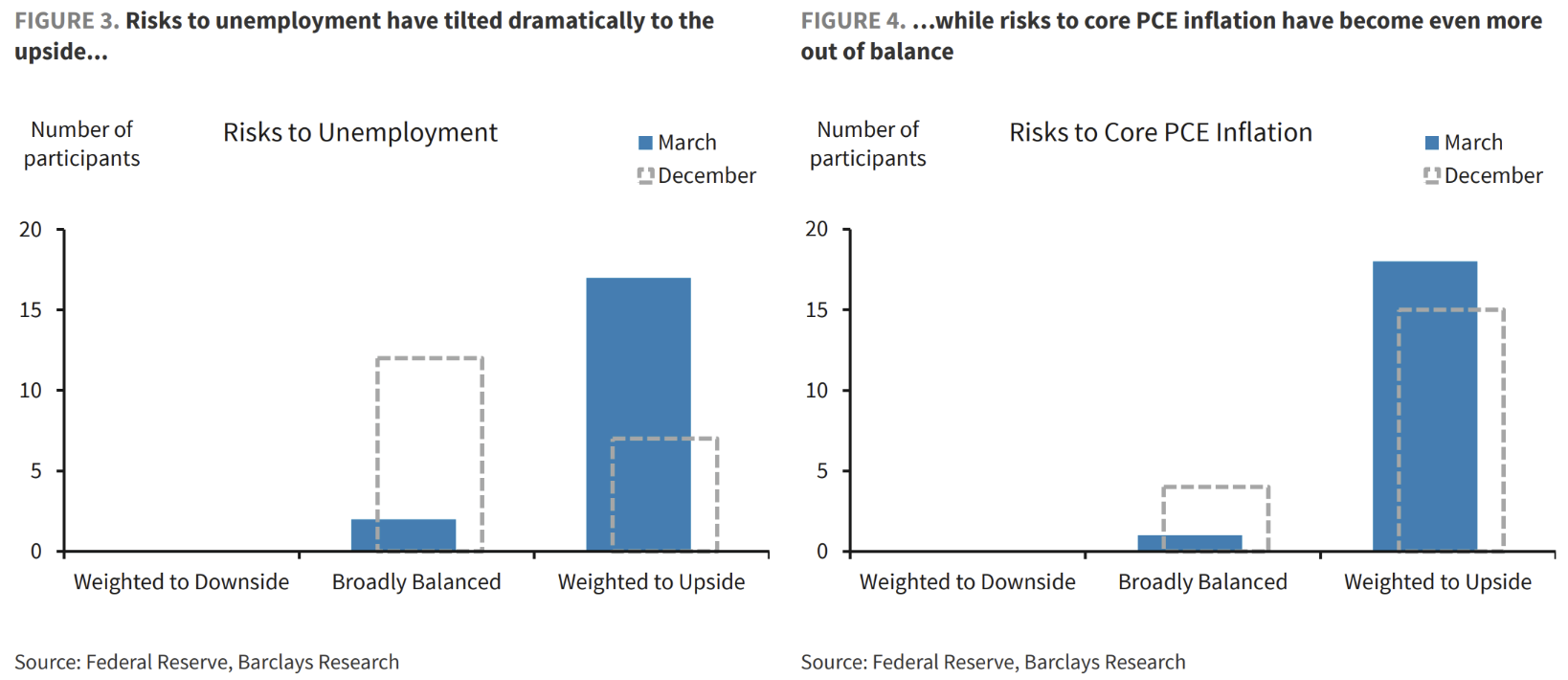 FIGURE 3. Risks to unemployment have tilted dramatically to the upside...

Number of participants

Risks to Unemployment

March
December

20
15
10
5
0

Weighted to Downside
Broadly Balanced
Weighted to Upside

Source: Federal Reserve, Barclays Research

FIGURE 4. ...while risks to core PCE inflation have become even more out of balance

Number of participants

Risks to Core PCE Inflation

March
December

20
15
10
5
0

Weighted to Downside
Broadly Balanced
Weighted to Upside

Source: Federal Reserve, Barclays Research